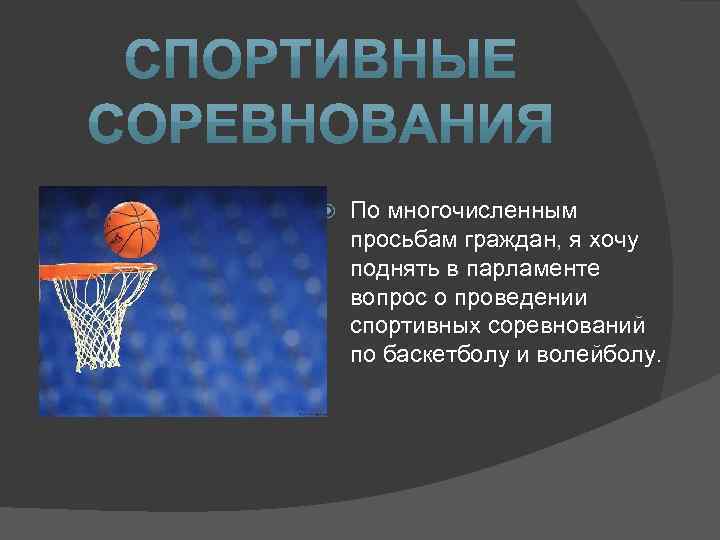 СПОРТИВНЫЕ СОРЕВНОВАНИЯ

По многочисленным просьбам граждан, я хочу поднять в парламенте вопрос о проведении спортивных соревнований по баскетболу и волейболу.